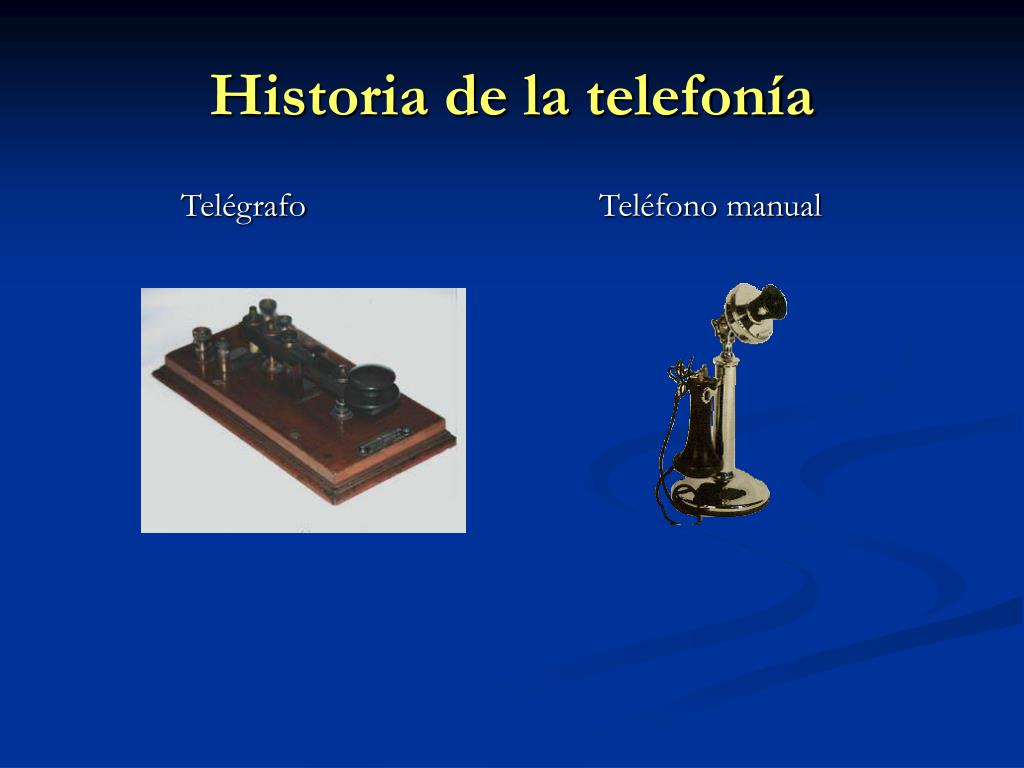 Historia de la telefonía

Telégrafo

Teléfono manual